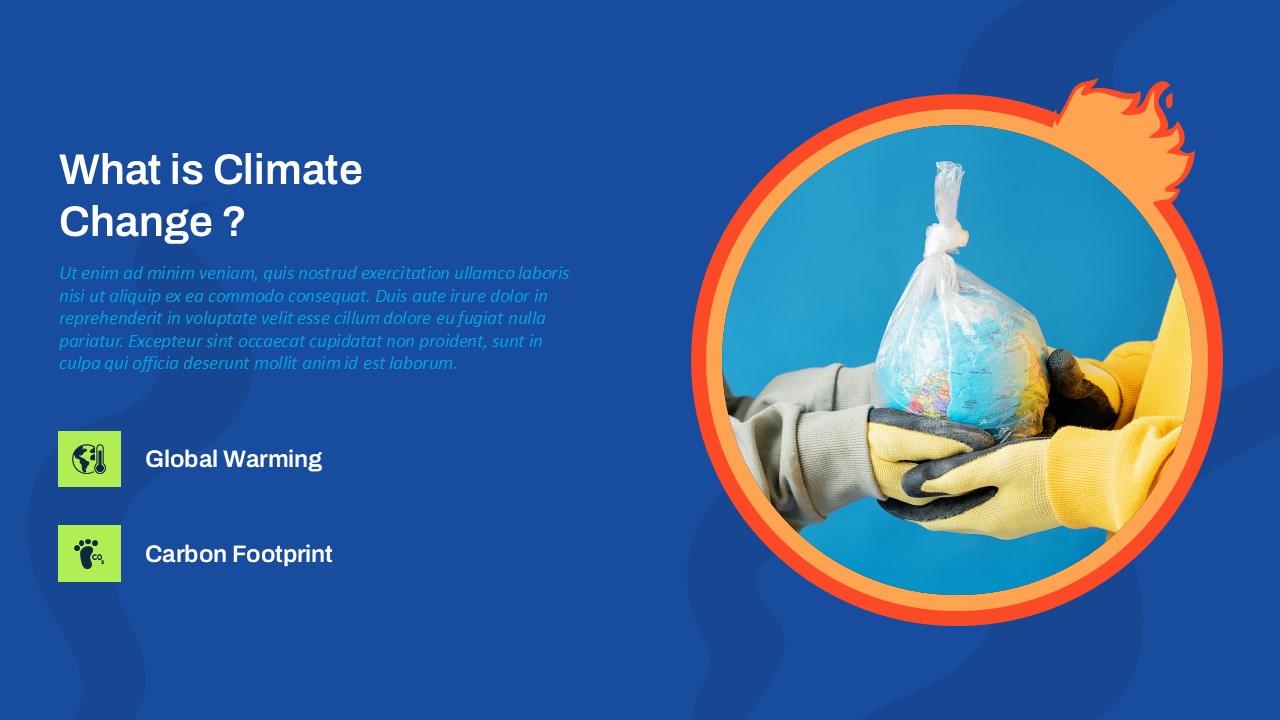 What is Climate Change ?

Ut enim ad minim veniam, quis nostrud exercitation ullamco laboris nisi ut aliquip ex ea commodo consequat. Duis aute irure dolor in reprehenderit in voluptate velit esse cillum dolore eu fugiat nulla pariatur. Excepteur sint occaecat cupidatat non proident, sunt in culpa qui officia deserunt mollit anim id est laborum.

Global Warming

$CO_2$

Carbon Footprint